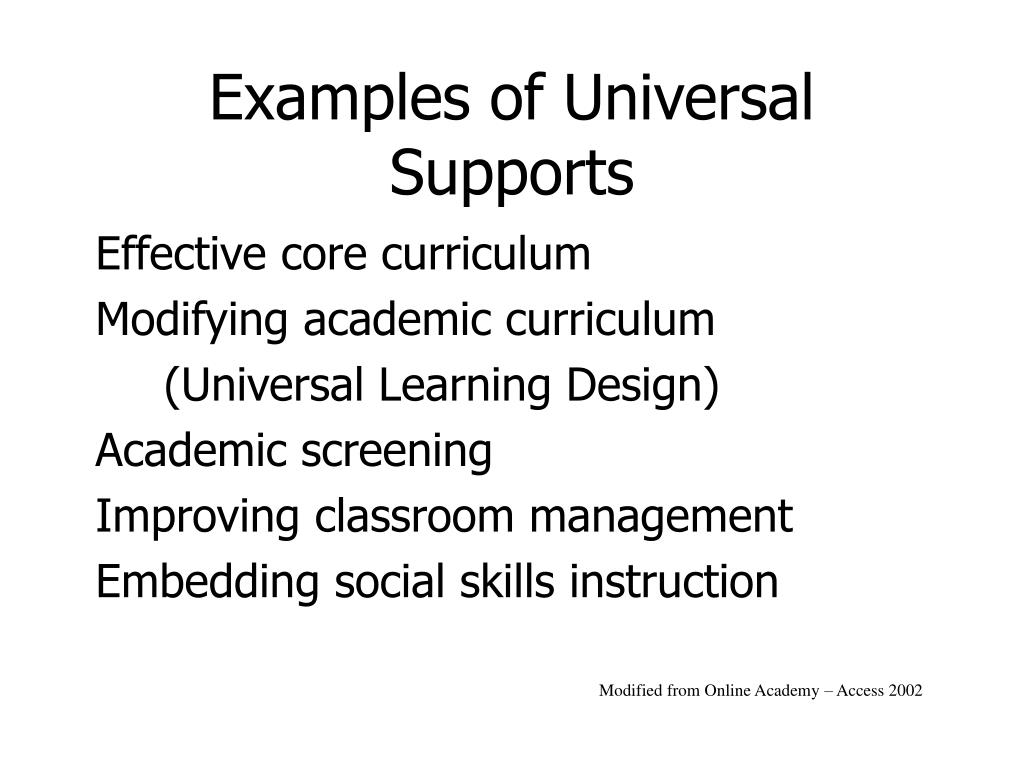 Examples of Universal Supports

Effective core curriculum
Modifying academic curriculum
(Universal Learning Design)
Academic screening
Improving classroom management
Embedding social skills instruction

Modified from Online Academy – Access 2002